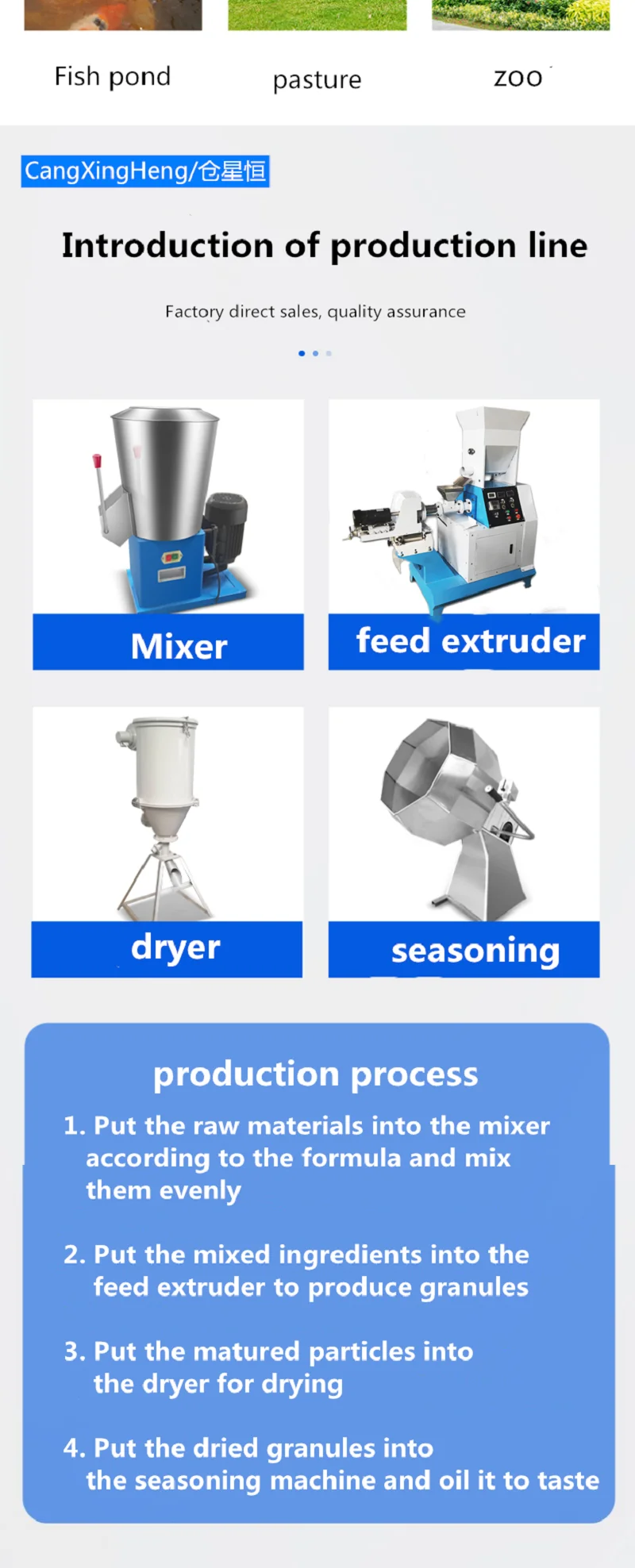 Fish pond

pasture

zoo

CangXingHeng/仓星恒

Introduction of production line

Factory direct sales, quality assurance

Mixer

feed extruder

dryer

seasoning

production process

1. Put the raw materials into the mixer according to the formula and mix them evenly

2. Put the mixed ingredients into the feed extruder to produce granules

3. Put the matured particles into the dryer for drying

4. Put the dried granules into the seasoning machine and oil it to taste